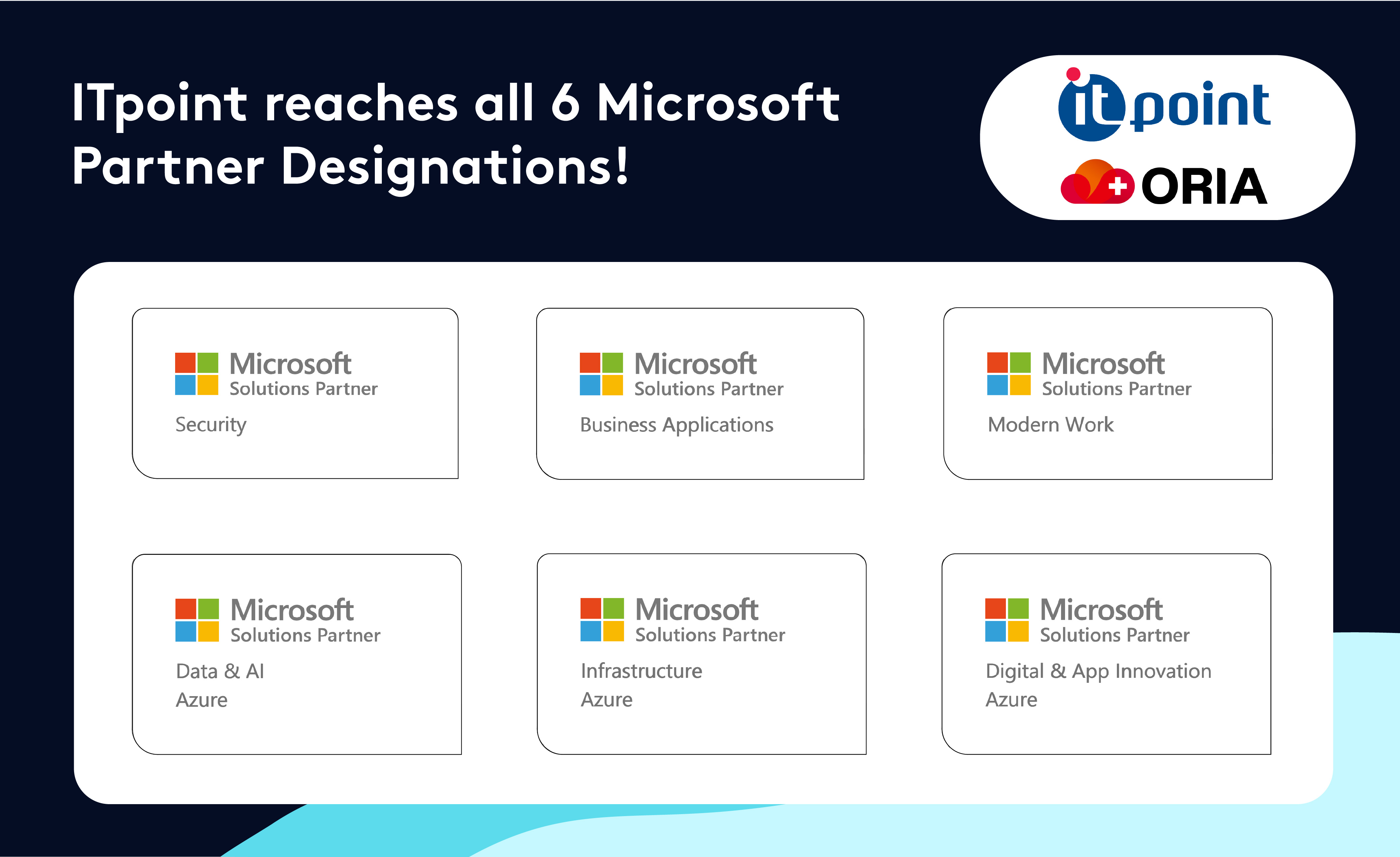 ITpoint reaches all 6 Microsoft Partner Designations!

itpoint

ORIA

Microsoft Solutions Partner
Security

Microsoft Solutions Partner
Business Applications

Microsoft Solutions Partner
Modern Work

Microsoft Solutions Partner
Data & AI
Azure

Microsoft Solutions Partner
Infrastructure
Azure

Microsoft Solutions Partner
Digital & App Innovation
Azure